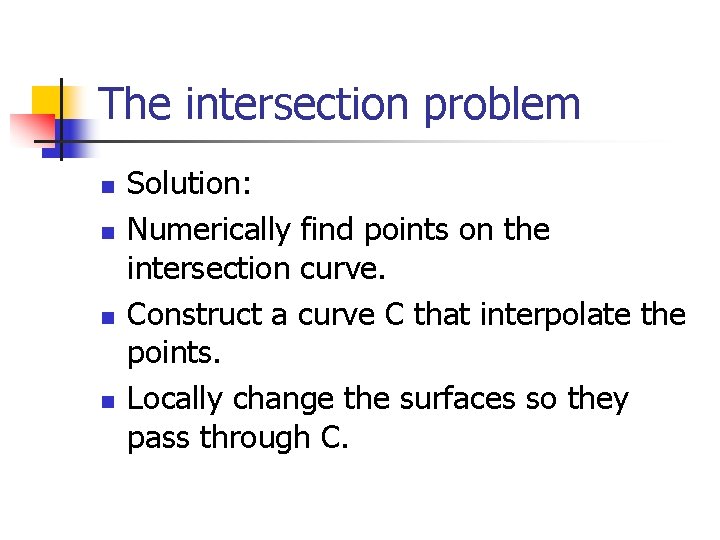 The intersection problem

- Solution:
- Numerically find points on the intersection curve.
- Construct a curve C that interpolate the points.
- Locally change the surfaces so they pass through C.